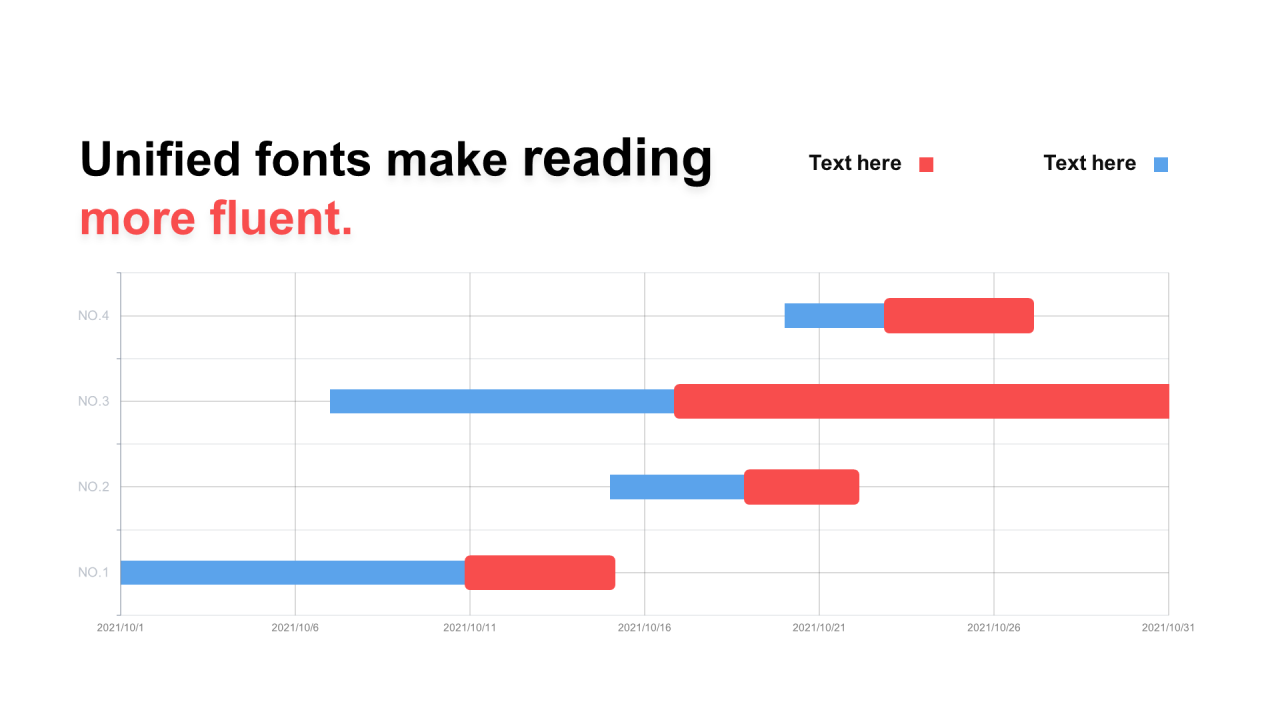 Unified fonts make reading more fluent.

Text here

Text here

NO.4

NO.3

NO.2

NO.1

2021/10/1

2021/10/6

2021/10/11

2021/10/16

2021/10/21

2021/10/26

2021/10/31